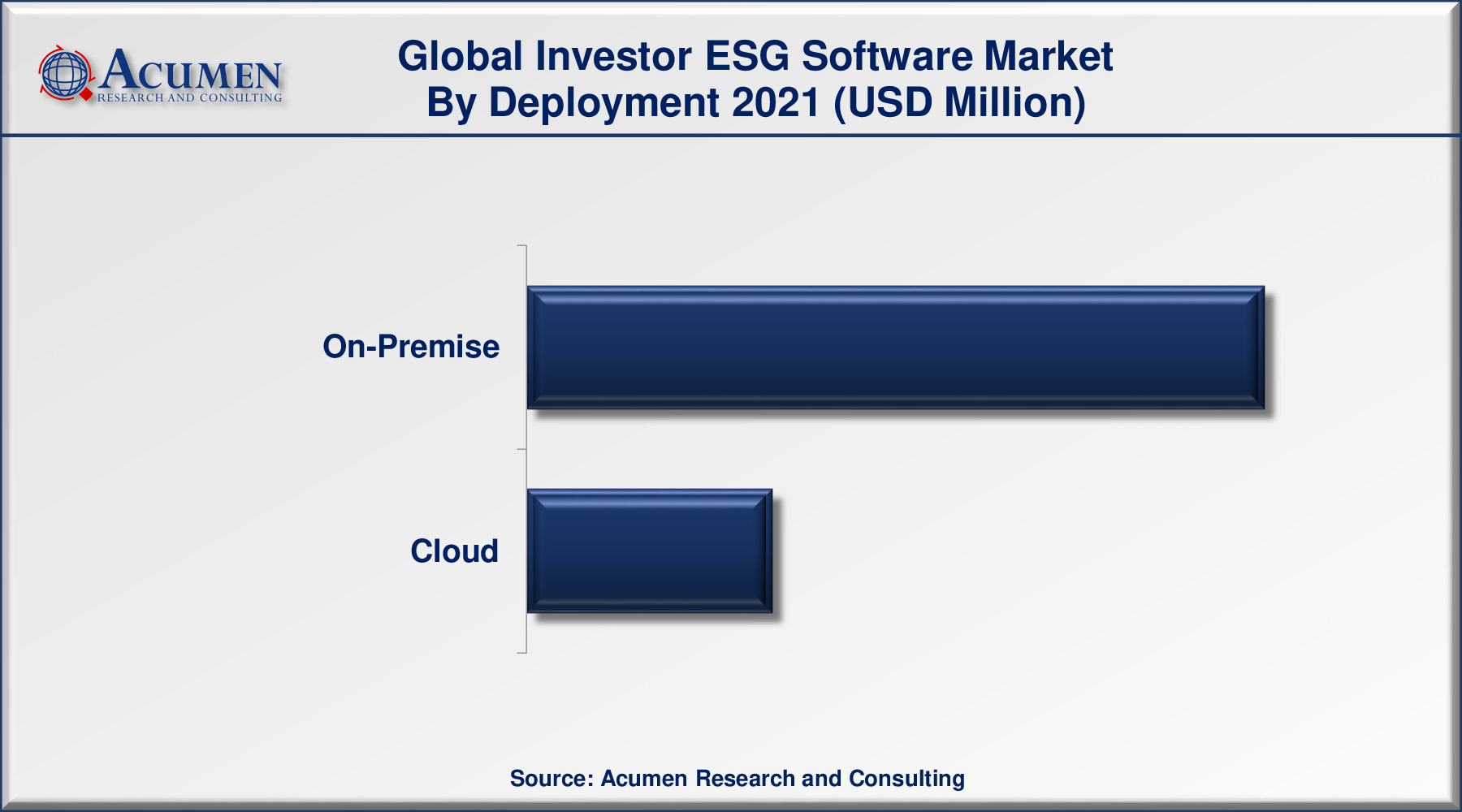 ACUMEN
RESEARCH AND CONSULTING

Global Investor ESG Software Market
By Deployment 2021 (USD Million)

On-Premise

Cloud

Source: Acumen Research and Consulting